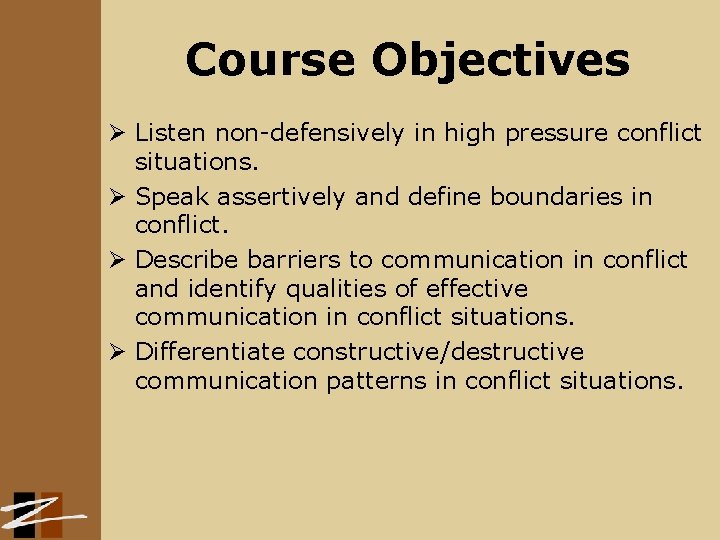 Course Objectives

➢ Listen non-defensively in high pressure conflict situations.

➢ Speak assertively and define boundaries in conflict.

➢ Describe barriers to communication in conflict and identify qualities of effective communication in conflict situations.

➢ Differentiate constructive/destructive communication patterns in conflict situations.